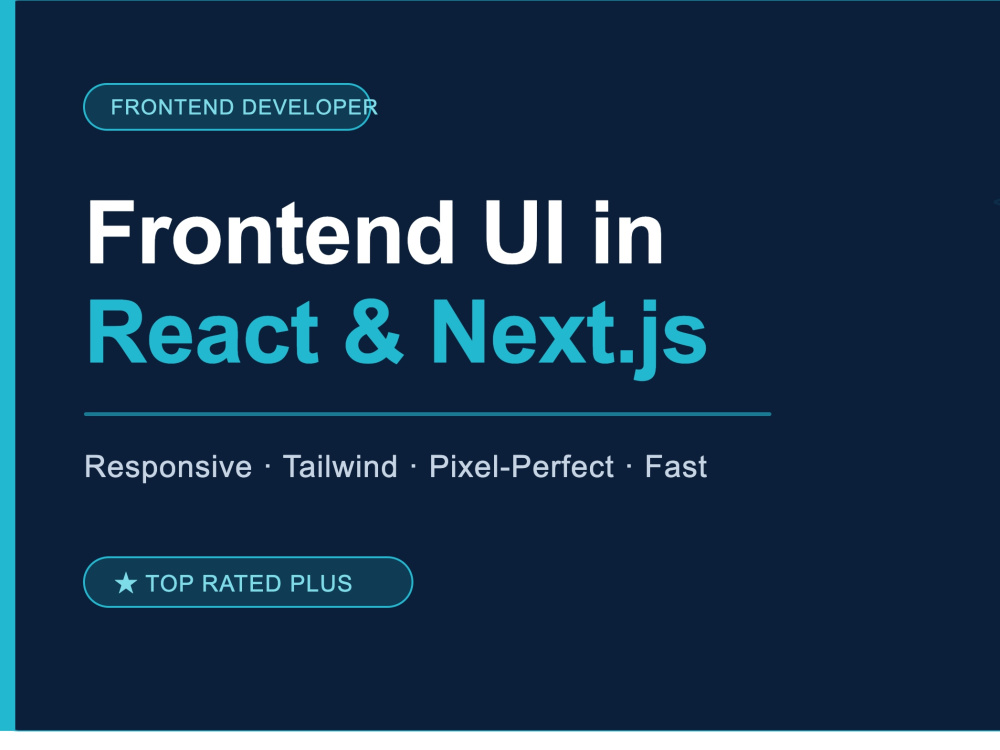 FRONTEND DEVELOPER

Frontend UI in
React & Next.js

Responsive · Tailwind · Pixel-Perfect · Fast

★ TOP RATED PLUS